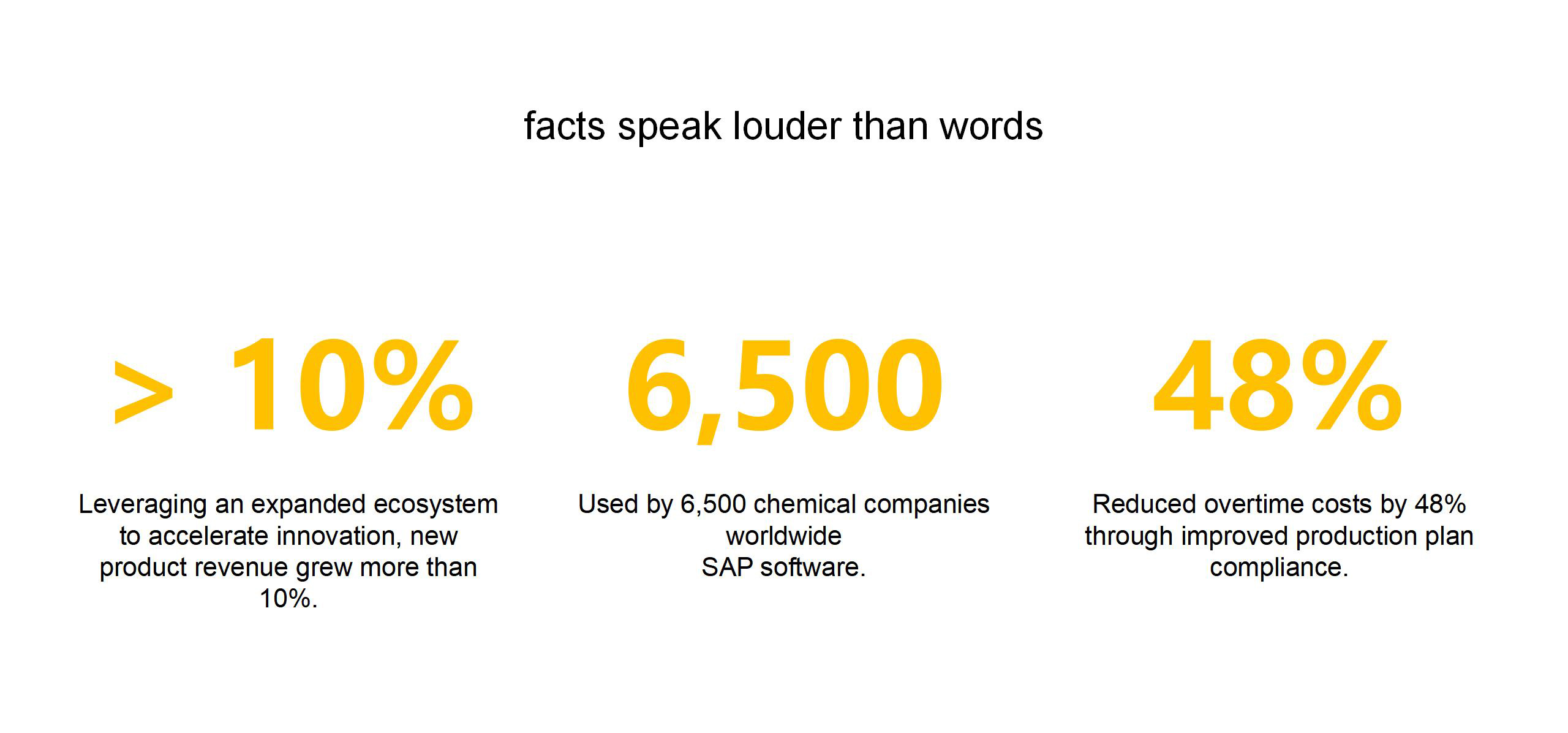 facts speak louder than words

> 10%

Leveraging an expanded ecosystem to accelerate innovation, new product revenue grew more than 10%.

6,500

Used by 6,500 chemical companies worldwide
SAP software.

48%

Reduced overtime costs by 48% through improved production plan compliance.